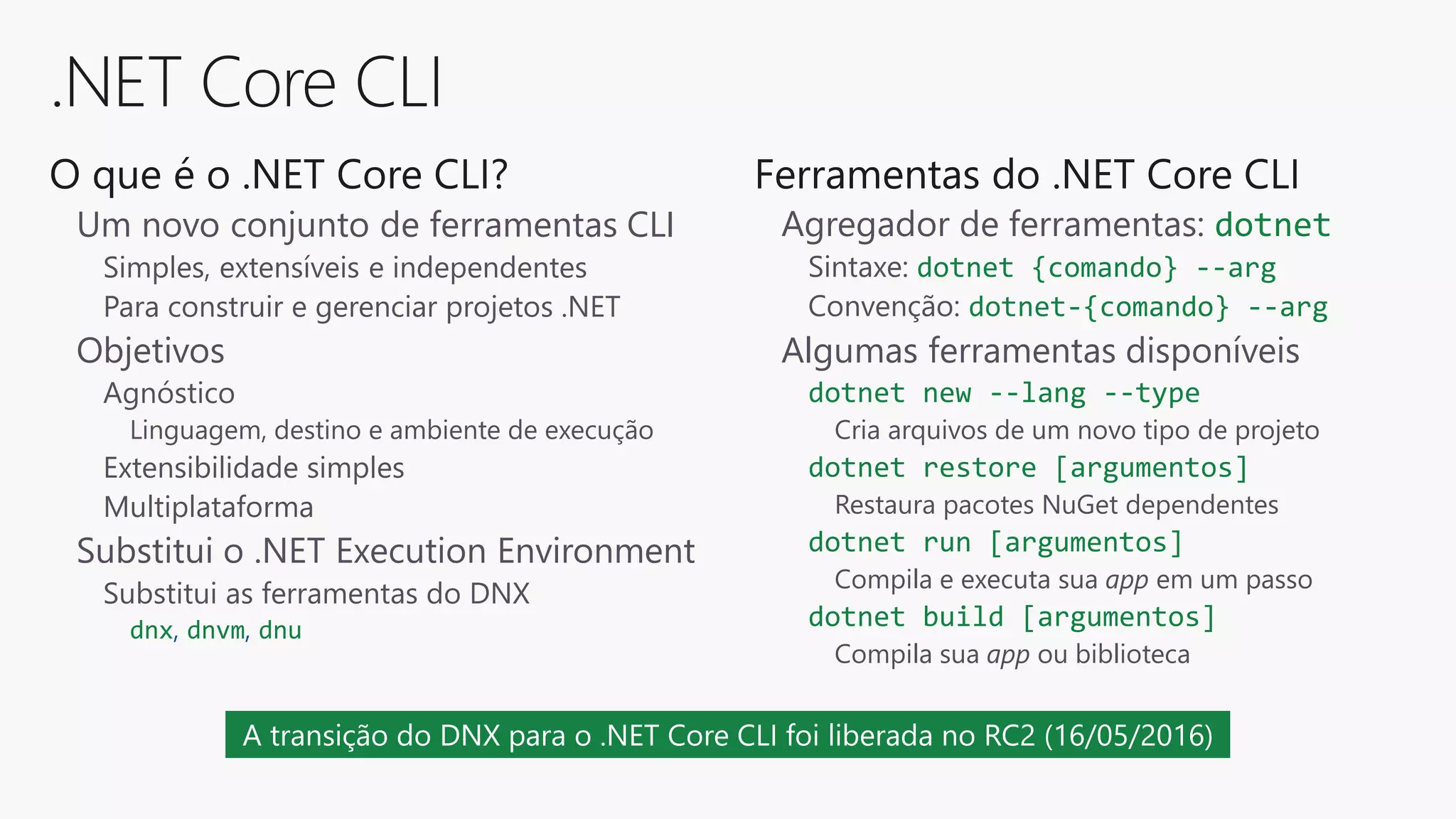 .NET Core CLI

O que é o .NET Core CLI?

Um novo conjunto de ferramentas CLI

Simples, extensíveis e independentes

Para construir e gerenciar projetos .NET

Objetivos

Agnóstico

Linguagem, destino e ambiente de execução

Extensibilidade simples

Multiplataforma

Substitui o .NET Execution Environment

Substitui as ferramentas do DNX

dnx, dnvm, dnu

Ferramentas do .NET Core CLI

Agregador de ferramentas: dotnet

Sintaxe: dotnet {comando} --arg

Convenção: dotnet-{comando} --arg

Algumas ferramentas disponíveis

dotnet new --lang --type

Cria arquivos de um novo tipo de projeto

dotnet restore [argumentos]

Restaura pacotes NuGet dependentes

dotnet run [argumentos]

Compila e executa sua app em um passo

dotnet build [argumentos]

Compila sua app ou biblioteca

A transição do DNX para o .NET Core CLI foi liberada no RC2 (16/05/2016)